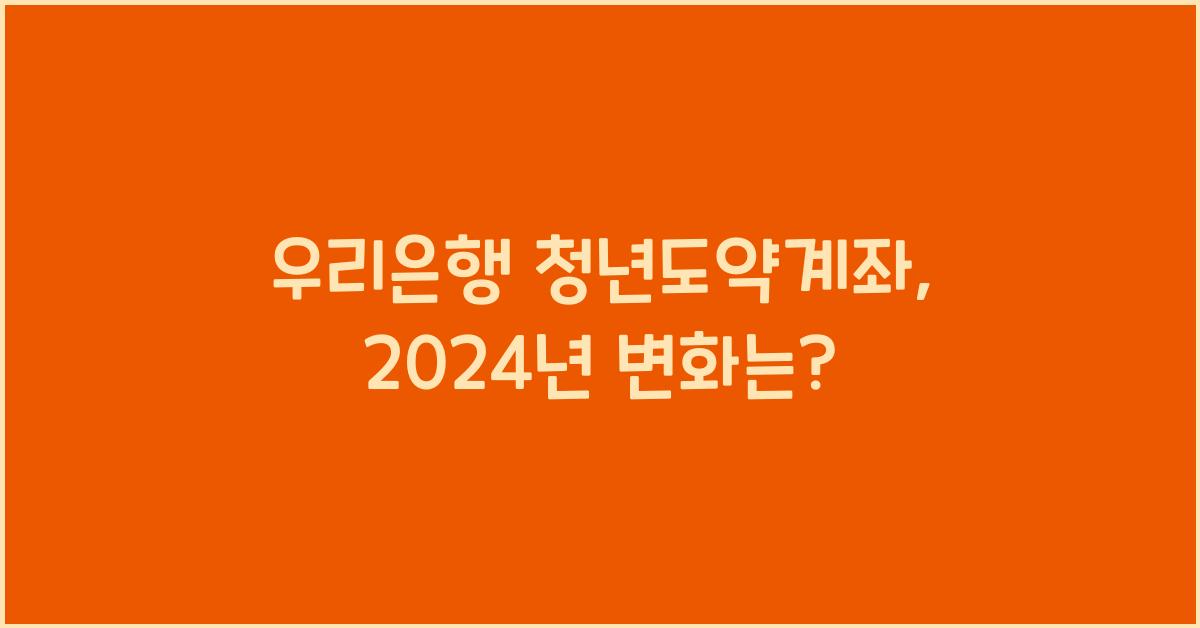 우리은행 청년도약계좌,
2024년 변화는?